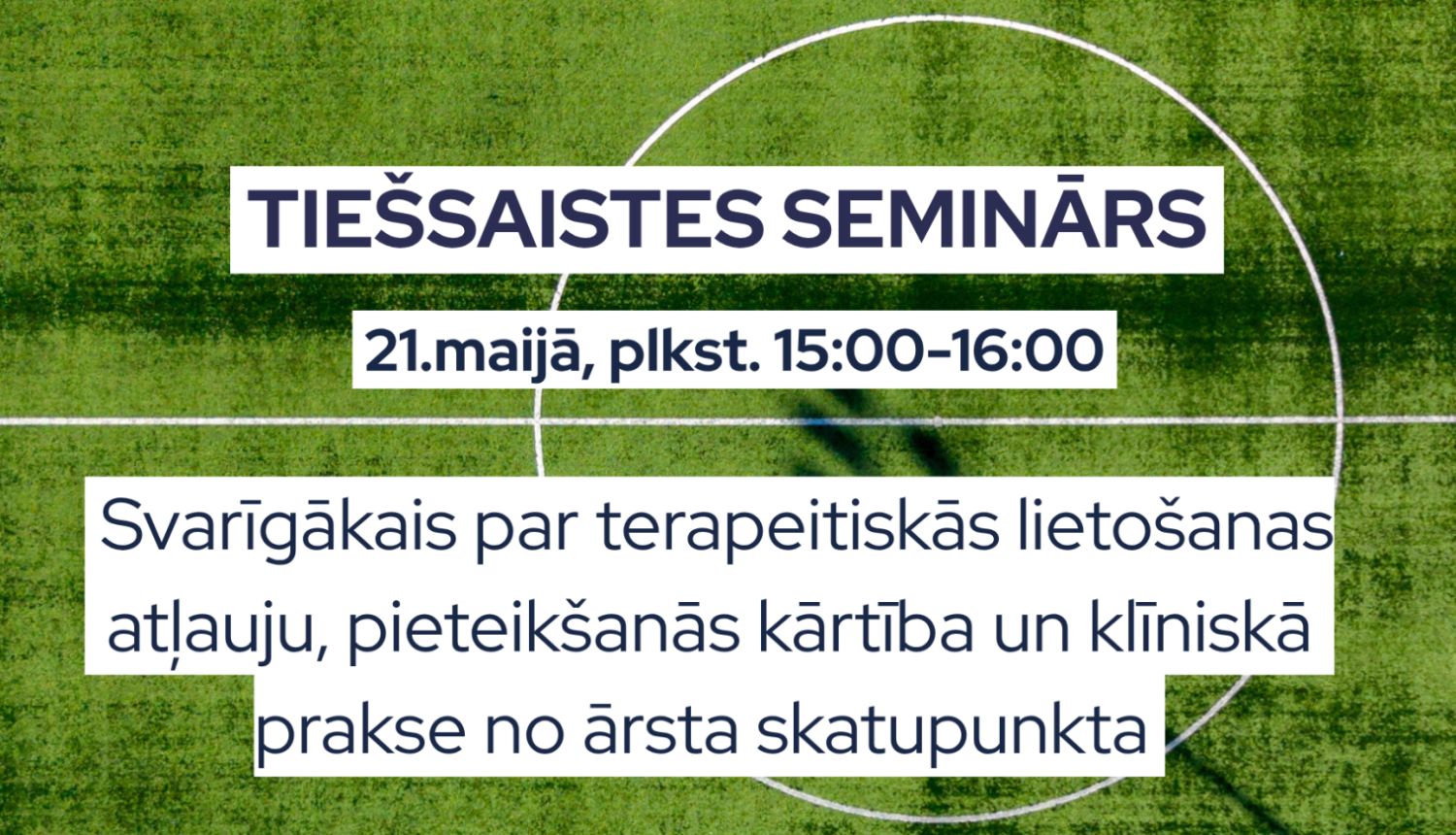 TIEŠSAISTES SEMINĀRS

21.maijā, plkst. 15:00-16:00

Svarīgākais par terapeitiskās lietošanas atļauju, pieteikšanās kārtība un klīniskā prakse no ārsta skatupunkta